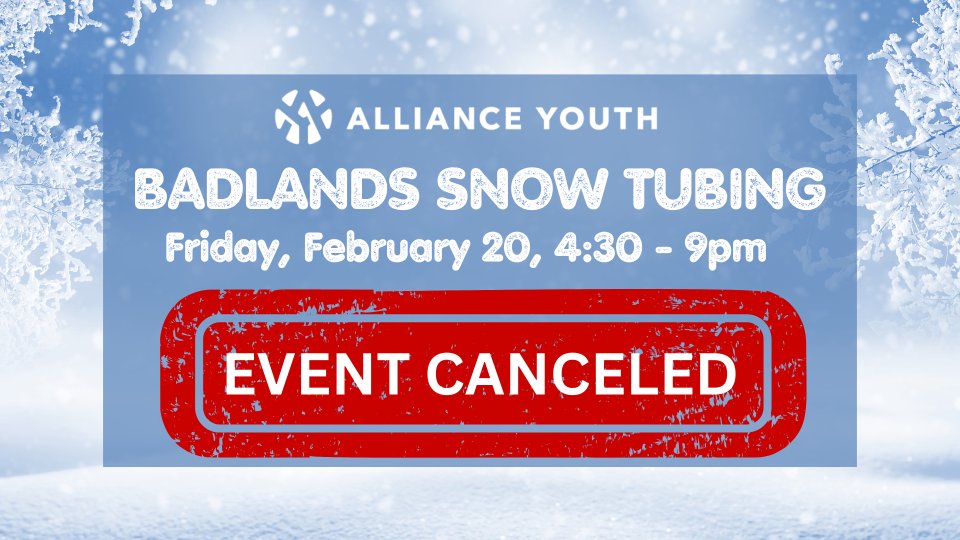 ALLIANCE YOUTH

BADLANDS SNOW TUBING

Friday, February 20, 4:30 - 9pm

EVENT CANCELED